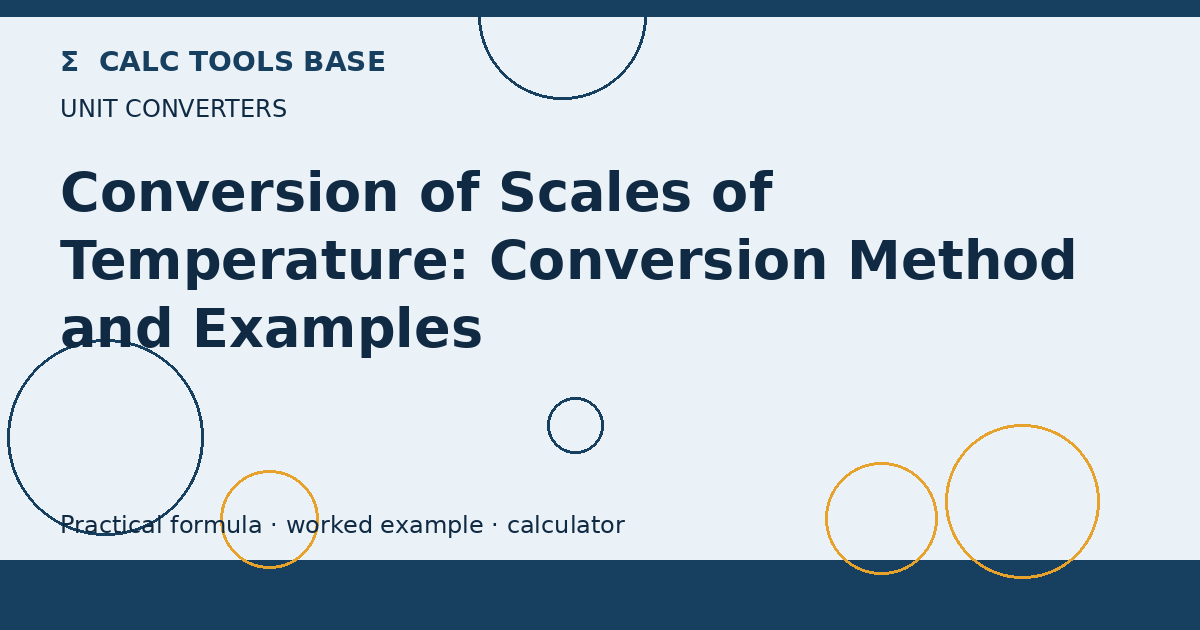 Σ CALC TOOLS BASE

UNIT CONVERTERS

Conversion of Scales of Temperature: Conversion Method and Examples

Practical formula · worked example · calculator